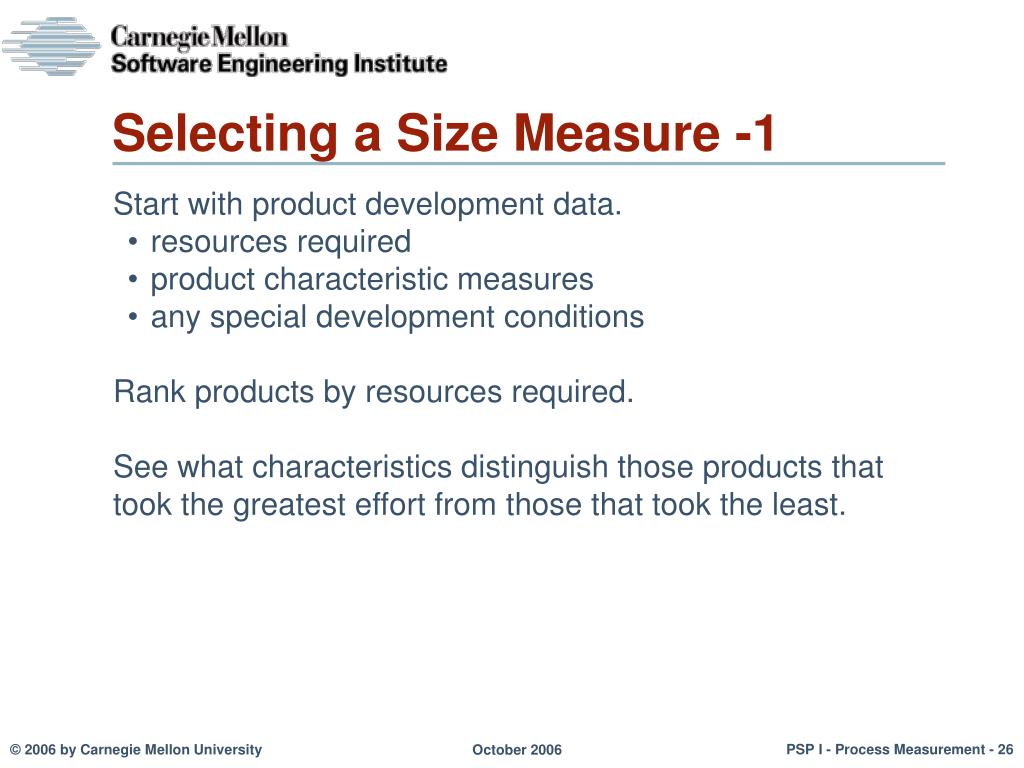 Carnegie Mellon
Software Engineering Institute

Selecting a Size Measure -1

Start with product development data.
• resources required
• product characteristic measures
• any special development conditions

Rank products by resources required.

See what characteristics distinguish those products that took the greatest effort from those that took the least.

© 2006 by Carnegie Mellon University    October 2006    PSP I - Process Measurement - 26